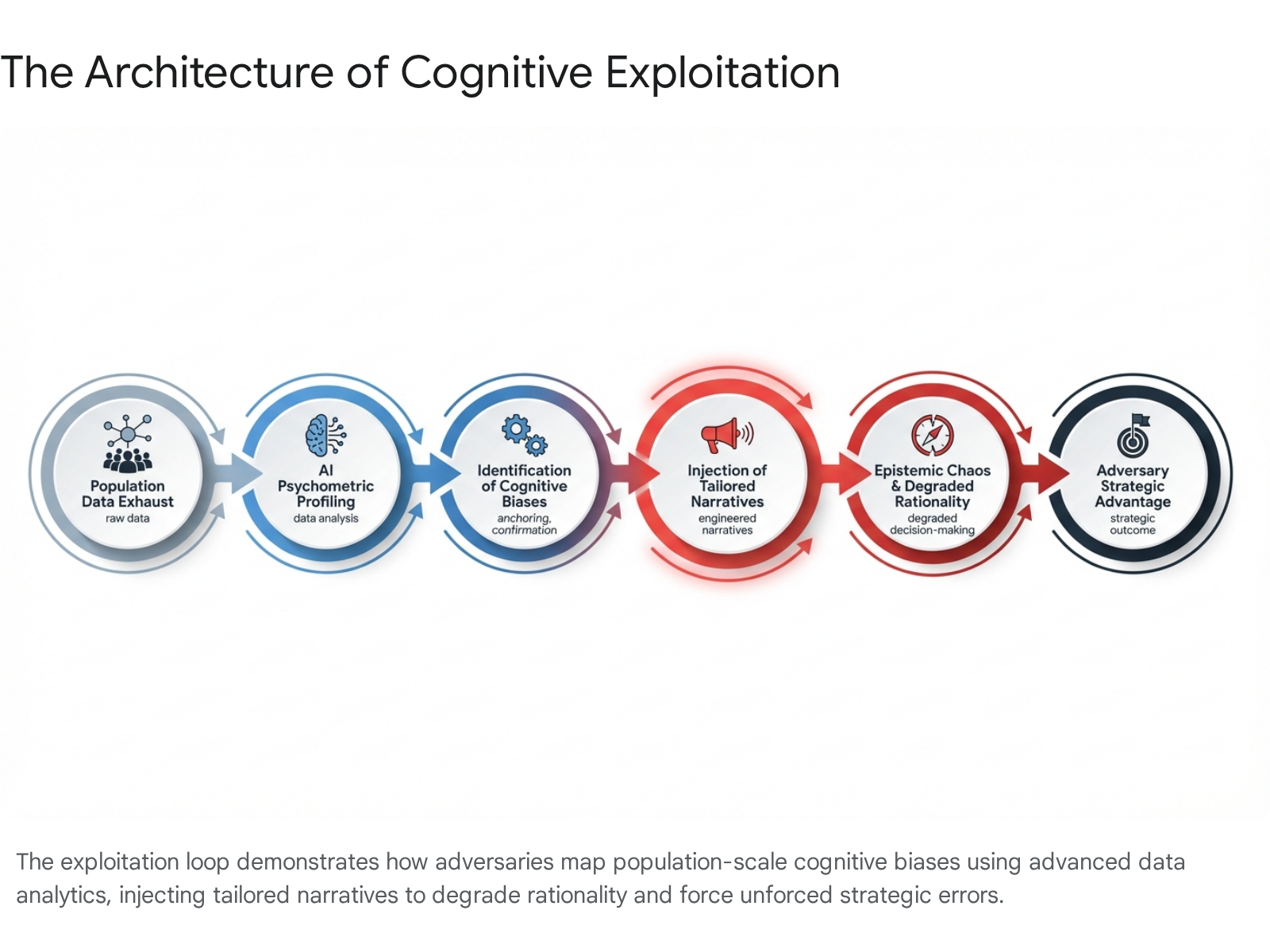 The Architecture of Cognitive Exploitation

Population Data Exhaust
raw data

AI Psychometric Profiling
data analysis

Identification of Cognitive Biases
anchoring, confirmation

Injection of Tailored Narratives
engineered narratives

Epistemic Chaos & Degraded Rationality
degraded decision-making

Adversary Strategic Advantage
strategic outcome

The exploitation loop demonstrates how adversaries map population-scale cognitive biases using advanced data analytics, injecting tailored narratives to degrade rationality and force unforced strategic errors.